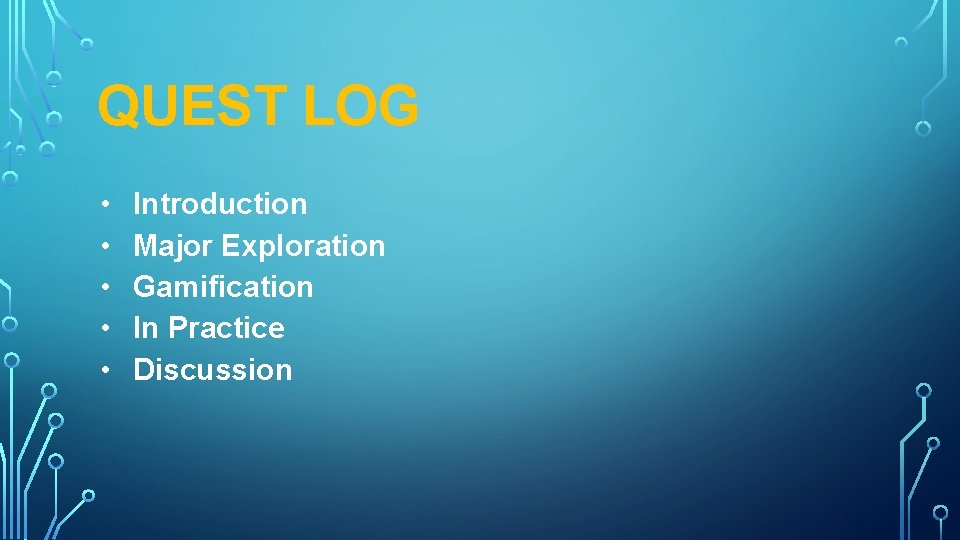 QUEST LOG

• Introduction
• Major Exploration
• Gamification
• In Practice
• Discussion